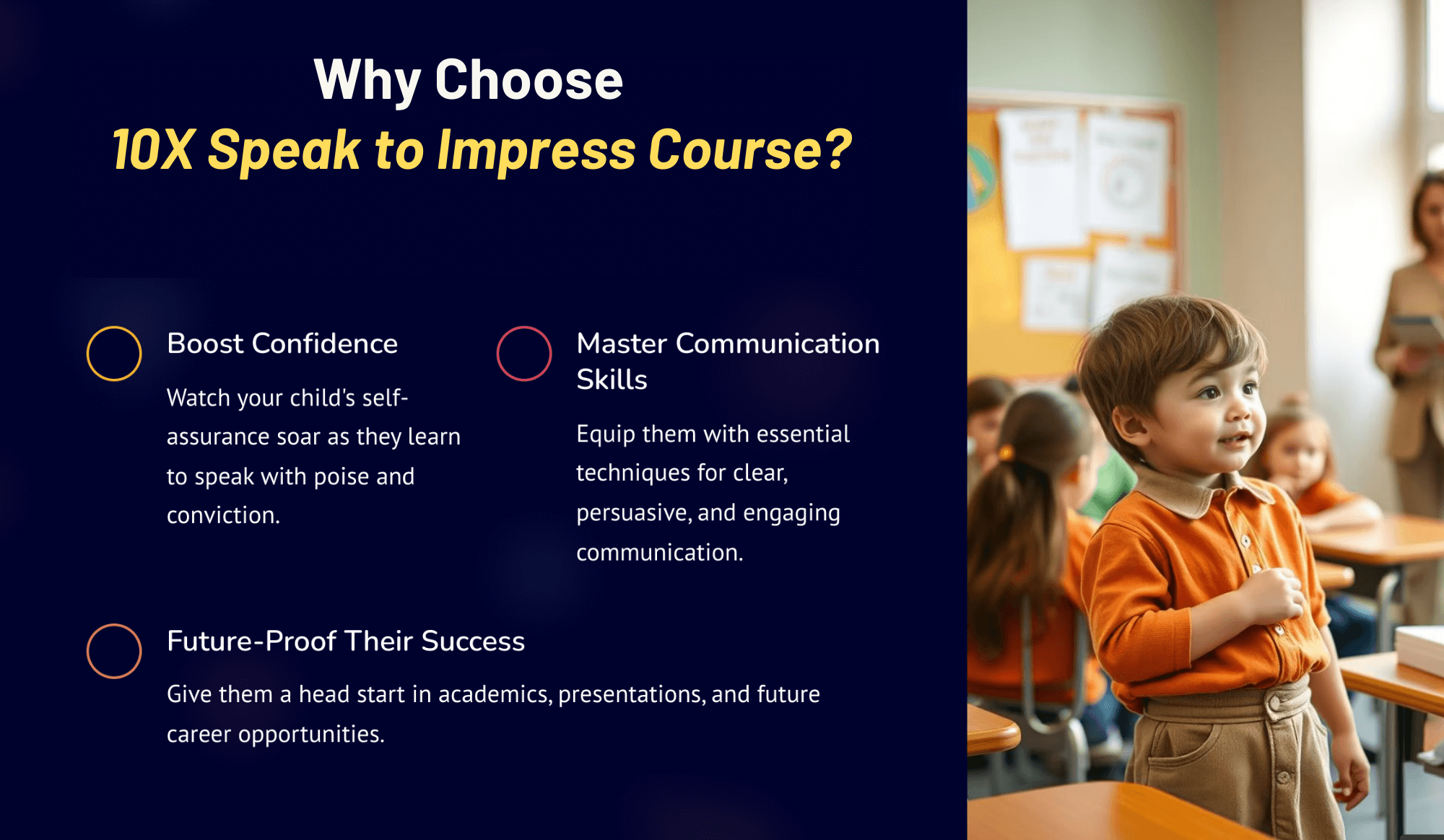 Why Choose
10X Speak to Impress Course?

Boost Confidence

Watch your child's self-assurance soar as they learn to speak with poise and conviction.

Master Communication Skills

Equip them with essential techniques for clear, persuasive, and engaging communication.

Future-Proof Their Success

Give them a head start in academics, presentations, and future career opportunities.